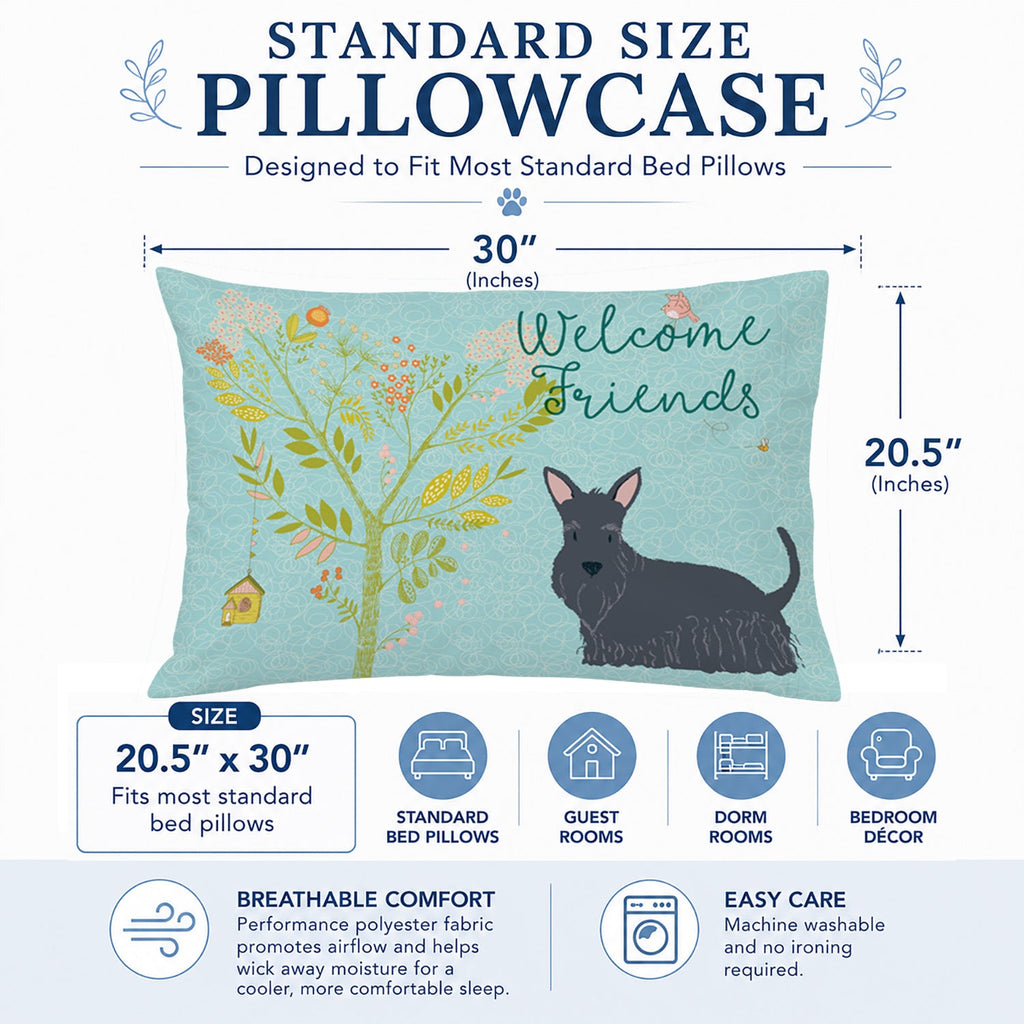 STANDARD SIZE
PILLOWCASE

Designed to Fit Most Standard Bed Pillows

30"
(Inches)

Welcome Friends

20.5"
(Inches)

SIZE
20.5" x 30"
Fits most standard bed pillows

STANDARD BED PILLOWS

GUEST ROOMS

DORM ROOMS

BEDROOM DÉCOR

BREATHABLE COMFORT
Performance polyester fabric promotes airflow and helps wick away moisture for a cooler, more comfortable sleep.

EASY CARE
Machine washable and no ironing required.